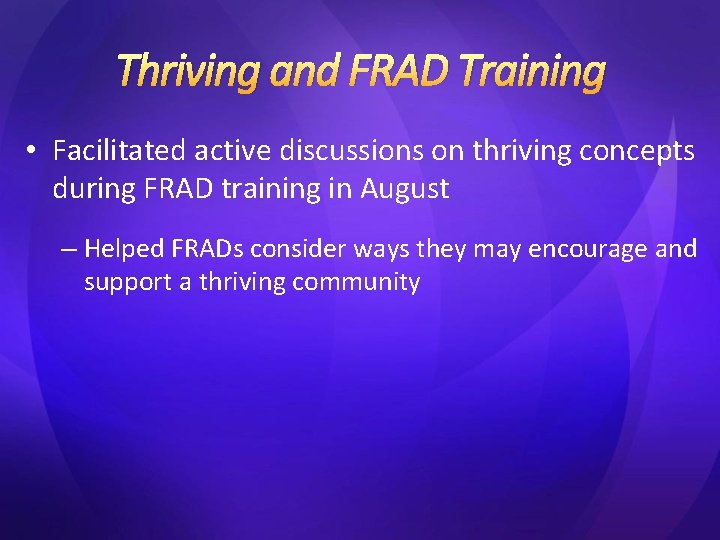 Thriving and FRAD Training

• Facilitated active discussions on thriving concepts during FRAD training in August

– Helped FRADs consider ways they may encourage and support a thriving community